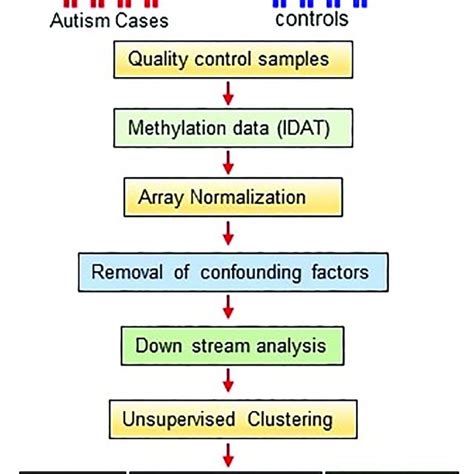 Autism Cases

controls

Quality control samples

Methylation data (IDAT)

Array Normalization

Removal of confounding factors

Down stream analysis

Unsupervised Clustering